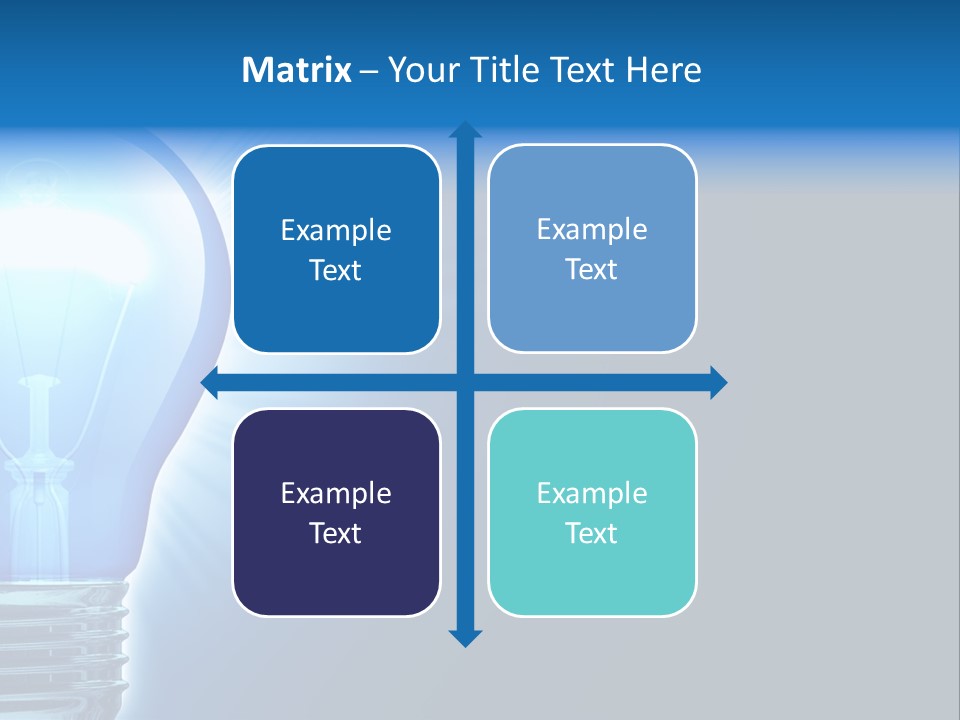 Matrix – Your Title Text Here

Example Text

Example Text

Example Text

Example Text